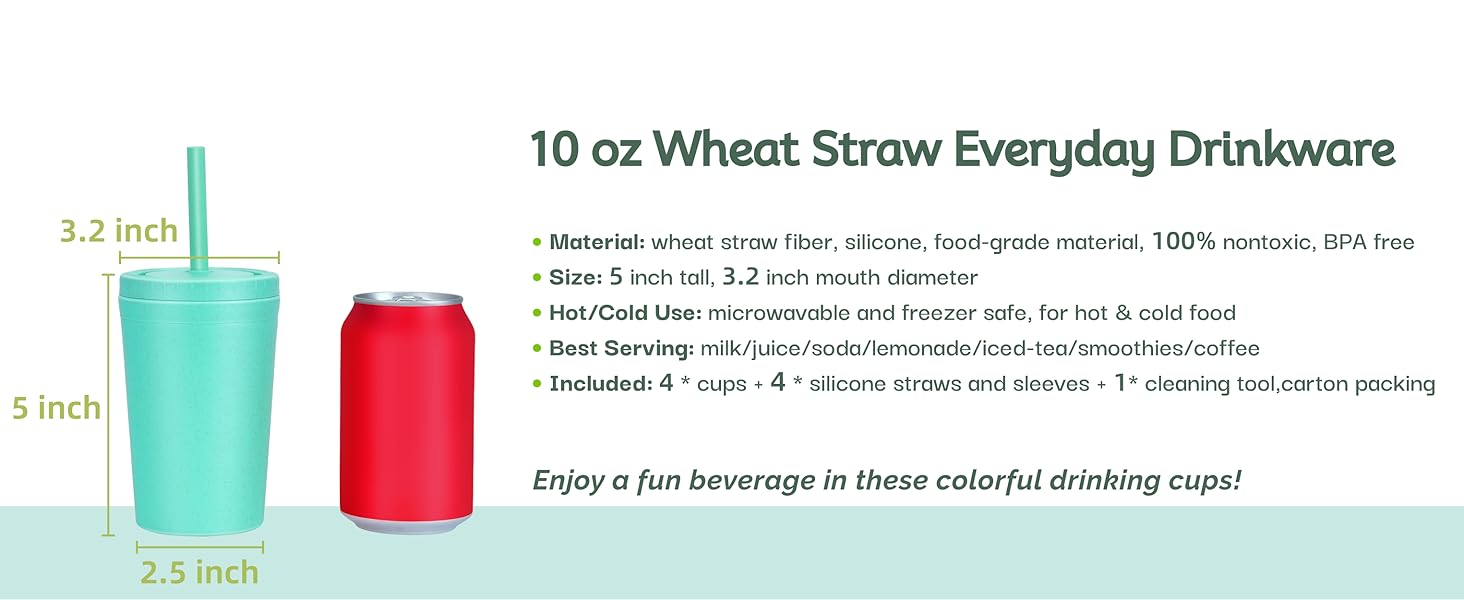 3.2 inch

5 inch

2.5 inch

10 oz Wheat Straw Everyday Drinkware

• Material: wheat straw fiber, silicone, food-grade material, 100% nontoxic, BPA free
• Size: 5 inch tall, 3.2 inch mouth diameter
• Hot/Cold Use: microwavable and freezer safe, for hot & cold food
• Best Serving: milk/juice/soda/lemonade/iced-tea/smoothies/coffee
• Included: 4 * cups + 4 * silicone straws and sleeves + 1* cleaning tool,carton packing

Enjoy a fun beverage in these colorful drinking cups!